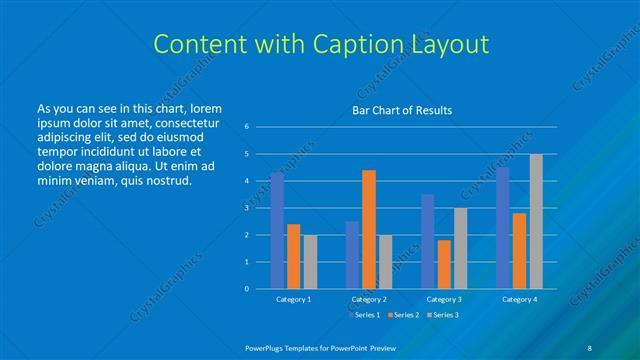 Content with Caption Layout

As you can see in this chart, lorem ipsum dolor sit amet, consectetur adipiscing elit, sed do eiusmod tempor incididunt ut labore et dolore magna aliqua. Ut enim ad minim veniam, quis nostrud.

Bar Chart of Results

6
5
4
3
2
1
0

Category 1
Category 2
Category 3
Category 4

Series 1 Series 2 Series 3

CrystalGraphics

PowerPlugs Templates for PowerPoint Preview

8